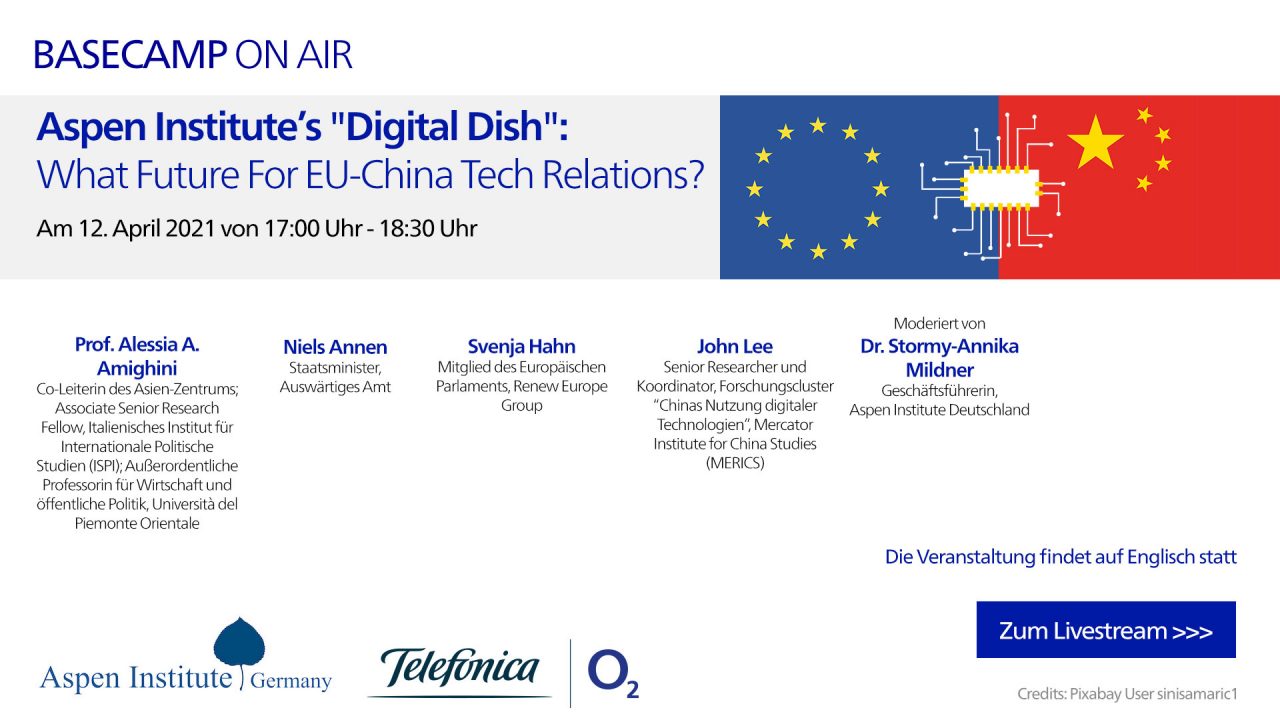 BASECAMP ON AIR

Aspen Institute's "Digital Dish":
What Future For EU-China Tech Relations?

Am 12. April 2021 von 17:00 Uhr - 18:30 Uhr

Prof. Alessia A. Amighini
Co-Leiterin des Asien-Zentrums; Associate Senior Research Fellow, Italienisches Institut für Internationale Politische Studien (ISPI); Außerordentliche Professorin für Wirtschaft und öffentliche Politik, Università del Piemonte Orientale

Niels Annen
Staatsminister, Auswärtiges Amt

Svenja Hahn
Mitglied des Europäischen Parlaments, Renew Europe Group

John Lee
Senior Researcher und Koordinator, Forschungscluster "Chinas Nutzung digitaler Technologien", Mercator Institute for China Studies (MERICS)

Moderiert von
Dr. Stormy-Annika Mildner
Geschäftsführerin, Aspen Institute Deutschland

Die Veranstaltung findet auf Englisch statt

Zum Livestream >>>

Aspen Institute Germany

Telefónica

$O_2$

Credits: Pixabay User sinisamaric1